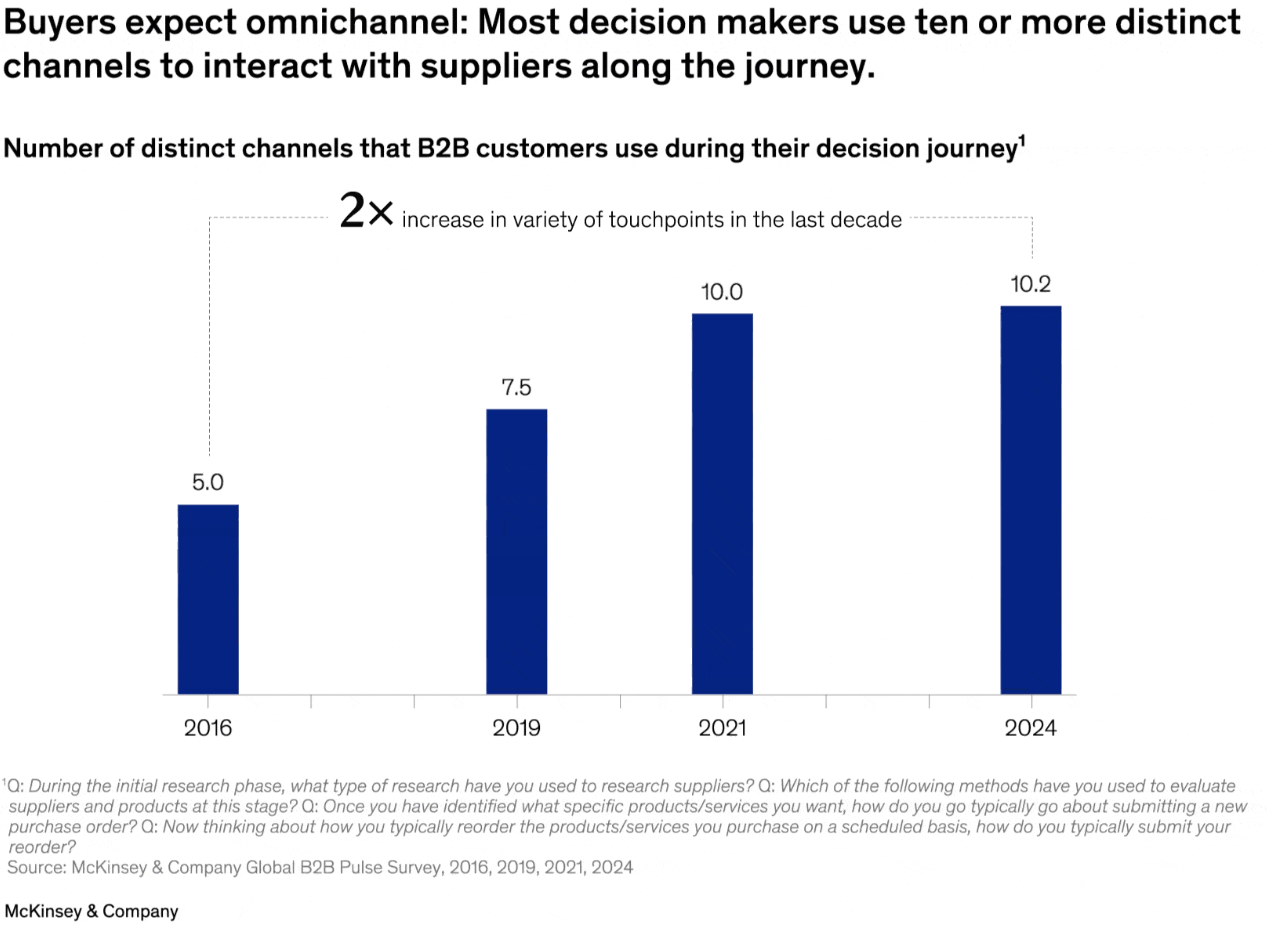 Buyers expect omnichannel: Most decision makers use ten or more distinct channels to interact with suppliers along the journey.

Number of distinct channels that B2B customers use during their decision journey$^1$

2× increase in variety of touchpoints in the last decade

5.0
7.5
10.0
10.2

2016
2019
2021
2024

$^1$Q: During the initial research phase, what type of research have you used to research suppliers? Q: Which of the following methods have you used to evaluate suppliers and products at this stage? Q: Once you have identified what specific products/services you want, how do you go typically go about submitting a new purchase order? Q: Now thinking about how you typically reorder the products/services you purchase on a scheduled basis, how do you typically submit your reorder?
Source: McKinsey & Company Global B2B Pulse Survey, 2016, 2019, 2021, 2024

McKinsey & Company